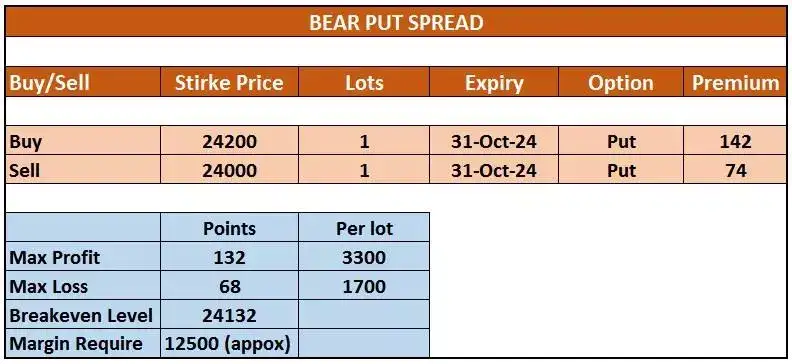 BEAR PUT SPREAD

| Buy/Sell | Stirke Price | Lots | Expiry | Option | Premium |
|---|---|---|---|---|---|
| Buy | 24200 | 1 | 31-Oct-24 | Put | 142 |
| Sell | 24000 | 1 | 31-Oct-24 | Put | 74 |

| | Points | Per lot |
|---|---|---|
| Max Profit | 132 | 3300 |
| Max Loss | 68 | 1700 |
| Breakeven Level | 24132 | |
| Margin Require | 12500 (appox) | |